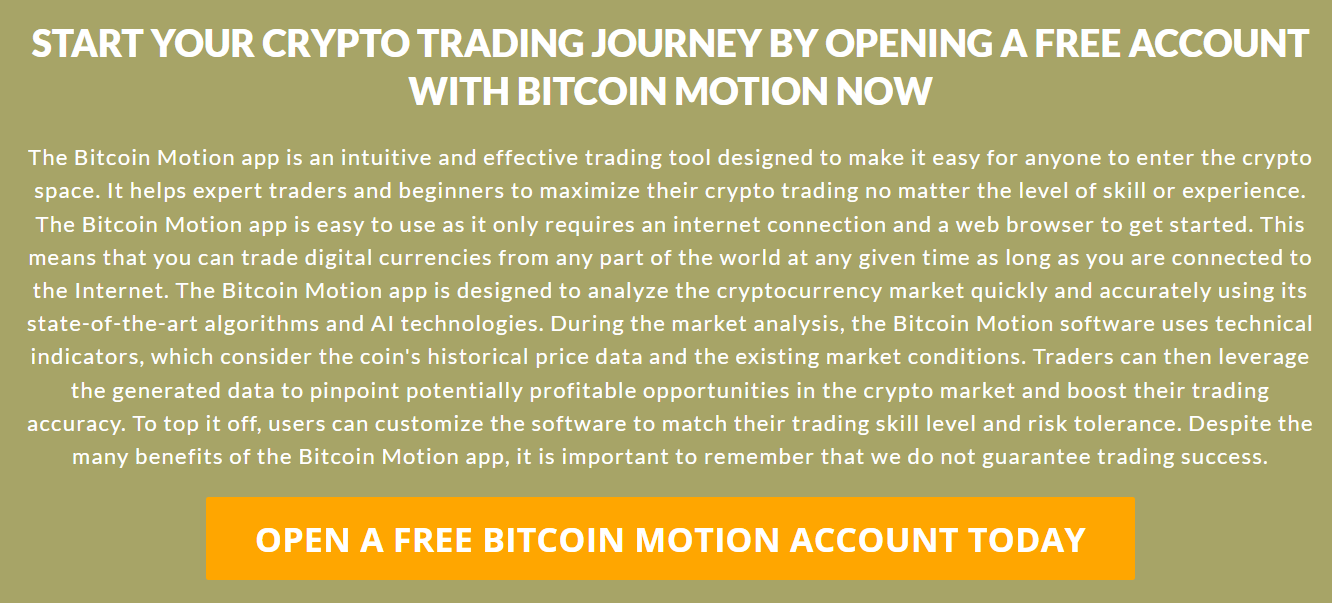 START YOUR CRYPTO TRADING JOURNEY BY OPENING A FREE ACCOUNT WITH BITCOIN MOTION NOW

The Bitcoin Motion app is an intuitive and effective trading tool designed to make it easy for anyone to enter the crypto space. It helps expert traders and beginners to maximize their crypto trading no matter the level of skill or experience. The Bitcoin Motion app is easy to use as it only requires an internet connection and a web browser to get started. This means that you can trade digital currencies from any part of the world at any given time as long as you are connected to the Internet. The Bitcoin Motion app is designed to analyze the cryptocurrency market quickly and accurately using its state-of-the-art algorithms and AI technologies. During the market analysis, the Bitcoin Motion software uses technical indicators, which consider the coin's historical price data and the existing market conditions. Traders can then leverage the generated data to pinpoint potentially profitable opportunities in the crypto market and boost their trading accuracy. To top it off, users can customize the software to match their trading skill level and risk tolerance. Despite the many benefits of the Bitcoin Motion app, it is important to remember that we do not guarantee trading success.

OPEN A FREE BITCOIN MOTION ACCOUNT TODAY